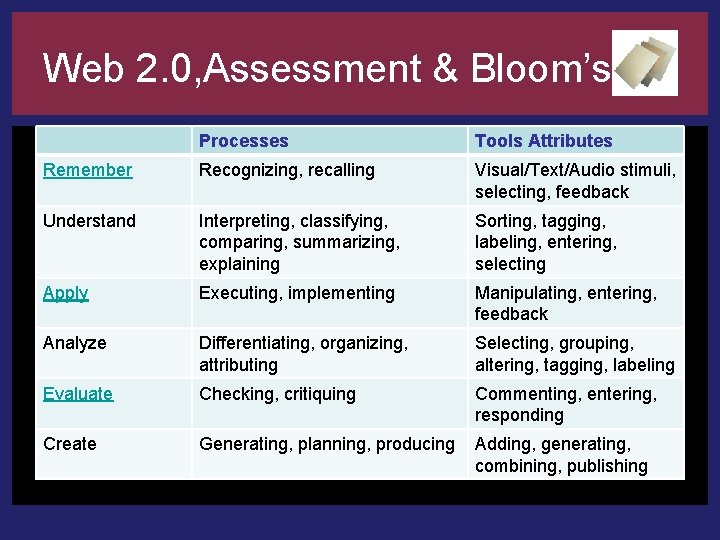 Web 2.0,Assessment & Bloom's

| | Processes | Tools Attributes |
|---|---|---|
| Remember | Recognizing, recalling | Visual/Text/Audio stimuli, selecting, feedback |
| Understand | Interpreting, classifying, comparing, summarizing, explaining | Sorting, tagging, labeling, entering, selecting |
| Apply | Executing, implementing | Manipulating, entering, feedback |
| Analyze | Differentiating, organizing, attributing | Selecting, grouping, altering, tagging, labeling |
| Evaluate | Checking, critiquing | Commenting, entering, responding |
| Create | Generating, planning, producing | Adding, generating, combining, publishing |